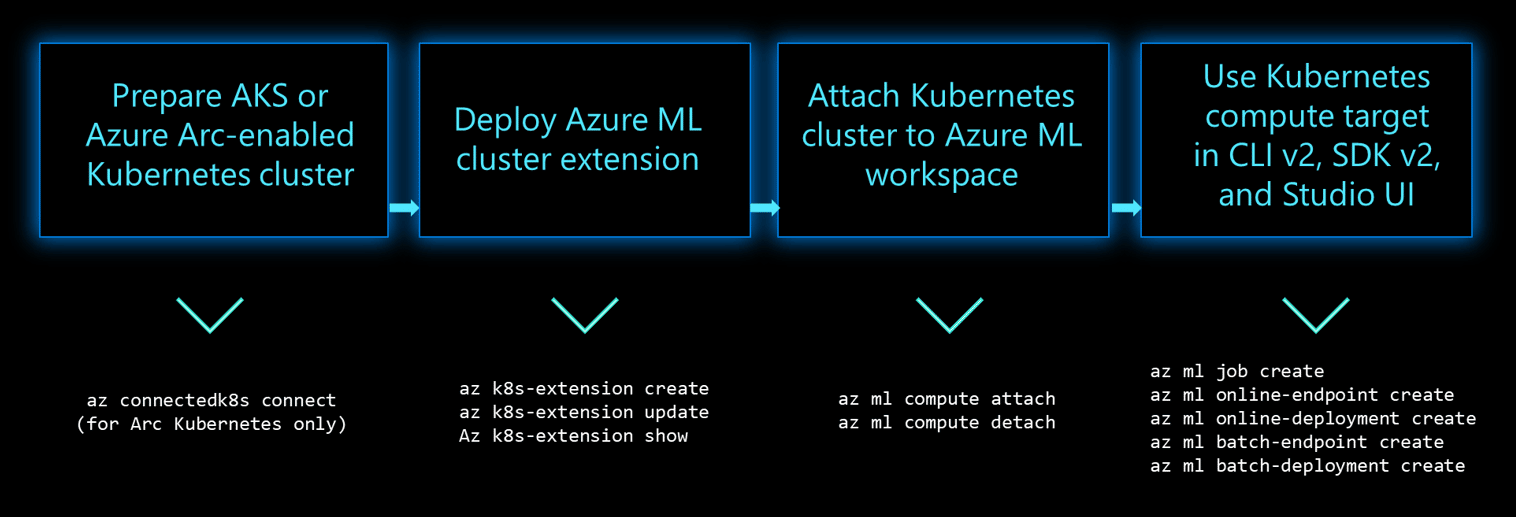 Prepare AKS or Azure Arc-enabled Kubernetes cluster

Deploy Azure ML cluster extension

Attach Kubernetes cluster to Azure ML workspace

Use Kubernetes compute target in CLI v2, SDK v2, and Studio UI

az connectedk8s connect
(for Arc Kubernetes only)

az k8s-extension create
az k8s-extension update
Az k8s-extension show

az ml compute attach
az ml compute detach

az ml job create
az ml online-endpoint create
az ml online-deployment create
az ml batch-endpoint create
az ml batch-deployment create